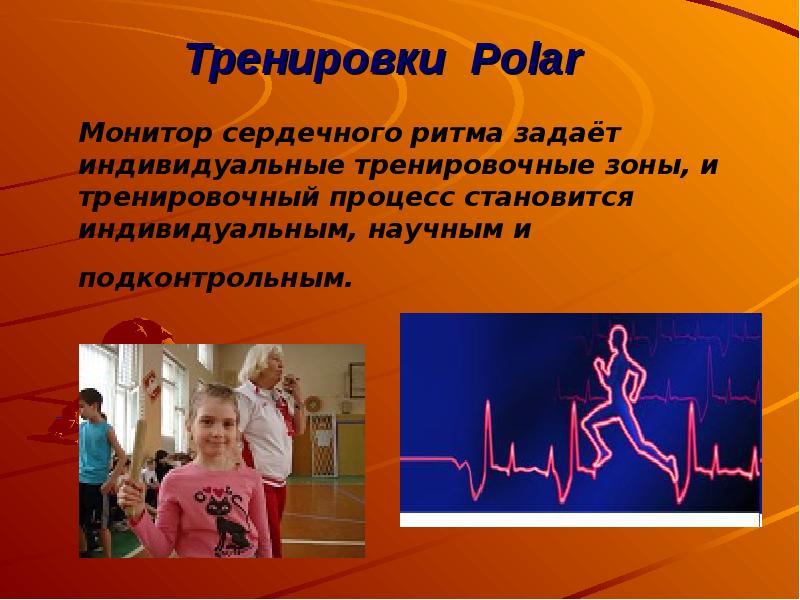 Тренировки Polar

Монитор сердечного ритма задаёт индивидуальные тренировочные зоны, и тренировочный процесс становится индивидуальным, научным и

подконтрольным.